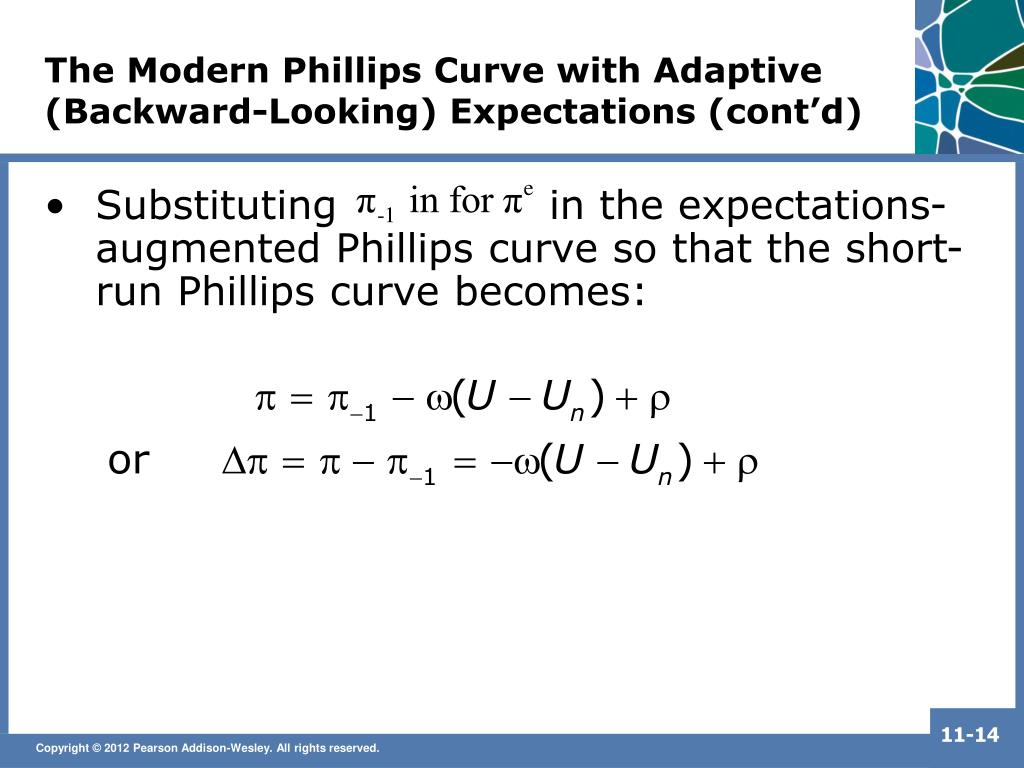 The Modern Phillips Curve with Adaptive (Backward-Looking) Expectations (cont'd)

• Substituting $\pi_{-1}$ in for $\pi^e$ in the expectations-augmented Phillips curve so that the short-run Phillips curve becomes:

$\pi = \pi_{-1} - \omega(U - U_n) + \rho$

or $\Delta\pi = \pi - \pi_{-1} = -\omega(U - U_n) + \rho$

Copyright © 2012 Pearson Addison-Wesley. All rights reserved.

11-14